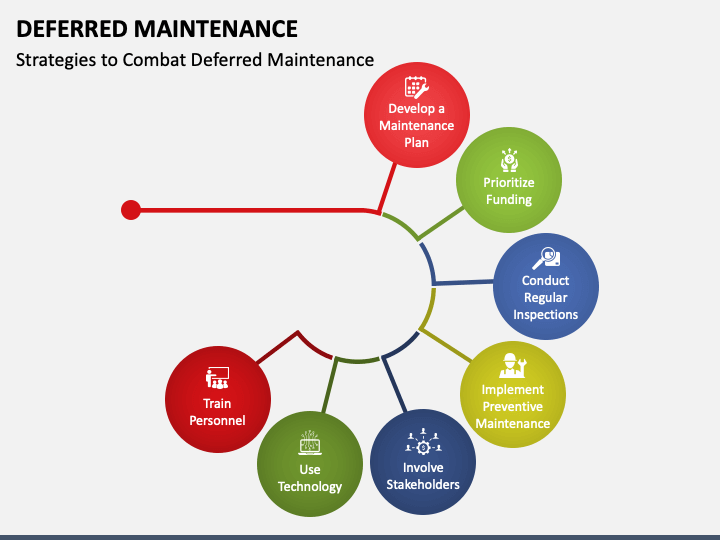 DEFERRED MAINTENANCE

Strategies to Combat Deferred Maintenance

Develop a Maintenance Plan

Prioritize Funding

Conduct Regular Inspections

Implement Preventive Maintenance

Involve Stakeholders

Use Technology

Train Personnel